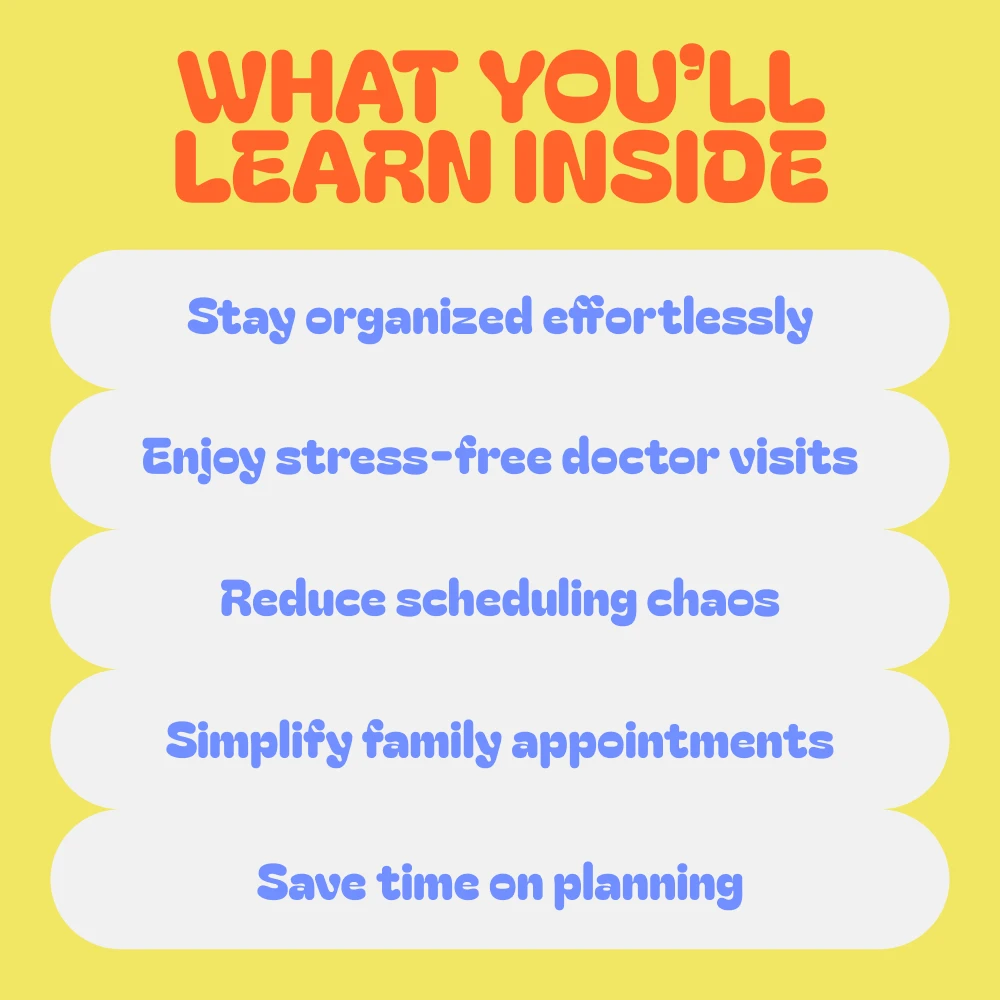 WHAT YOU'LL LEARN INSIDE

Stay organized effortlessly

Enjoy stress-free doctor visits

Reduce scheduling chaos

Simplify family appointments

Save time on planning